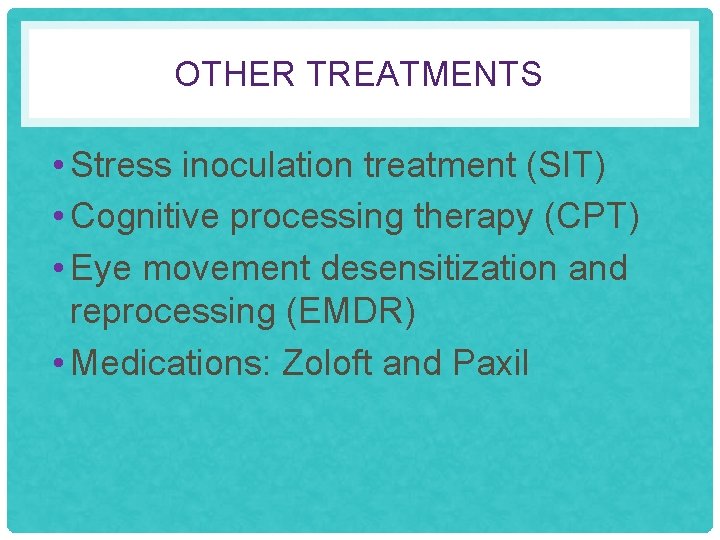 OTHER TREATMENTS

• Stress inoculation treatment (SIT)
• Cognitive processing therapy (CPT)
• Eye movement desensitization and reprocessing (EMDR)
• Medications: Zoloft and Paxil